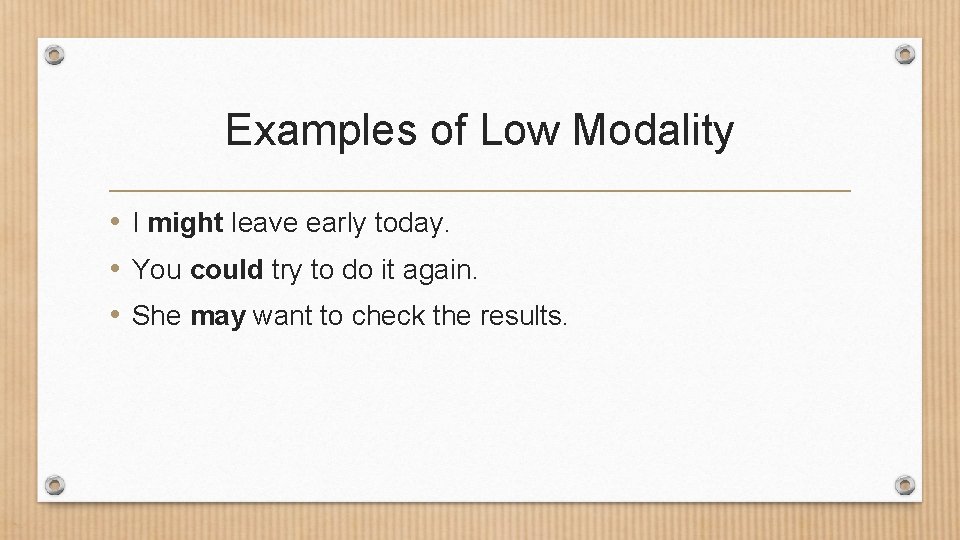 Examples of Low Modality

• I might leave early today.
• You could try to do it again.
• She may want to check the results.